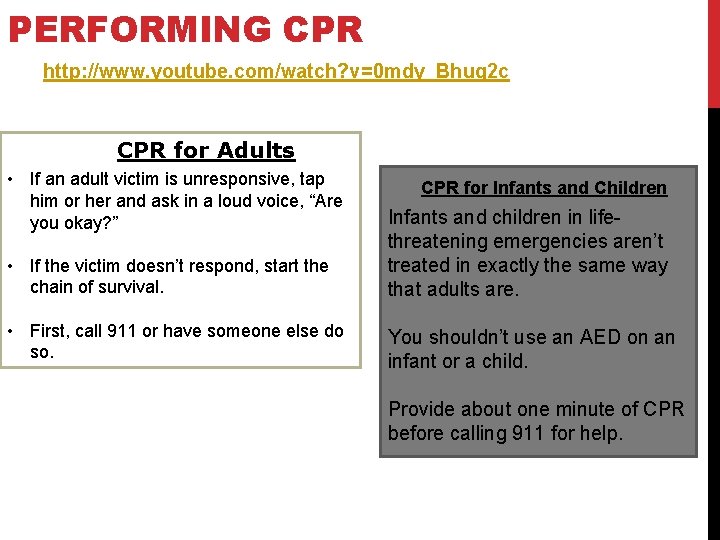 PERFORMING CPR

http://www.youtube.com/watch?v=0mdy_Bhuq2c

CPR for Adults

• If an adult victim is unresponsive, tap him or her and ask in a loud voice, “Are you okay?”

• If the victim doesn’t respond, start the chain of survival.

• First, call 911 or have someone else do so.

CPR for Infants and Children

Infants and children in life-threatening emergencies aren’t treated in exactly the same way that adults are.

You shouldn’t use an AED on an infant or a child.

Provide about one minute of CPR before calling 911 for help.